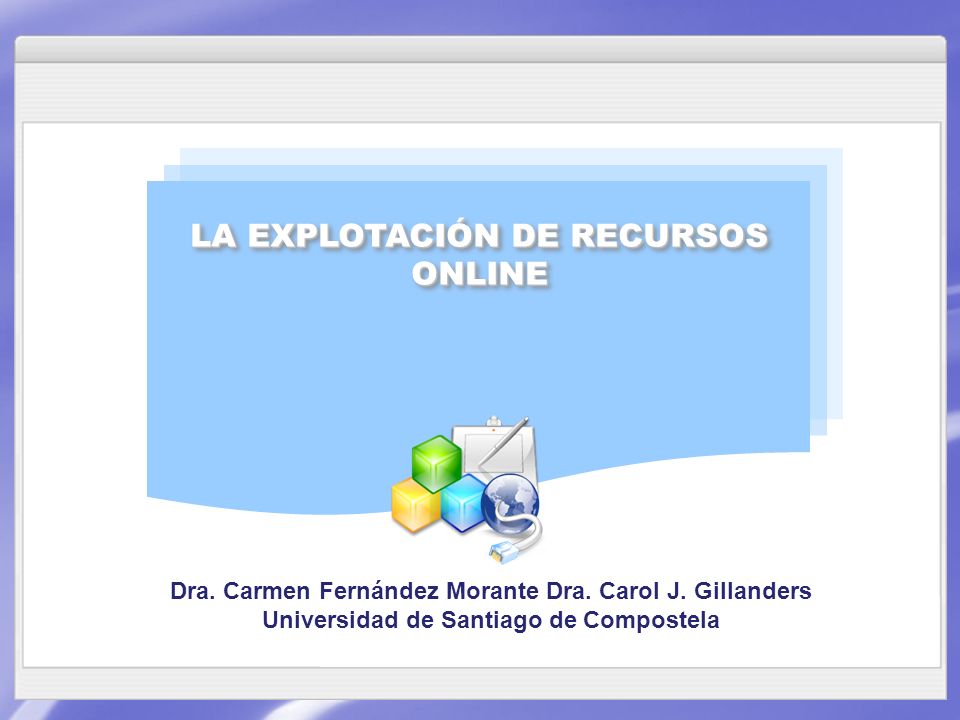 LA EXPLOTACIÓN DE RECURSOS ONLINE

Dra. Carmen Fernández Morante Dra. Carol J. Gillanders
Universidad de Santiago de Compostela